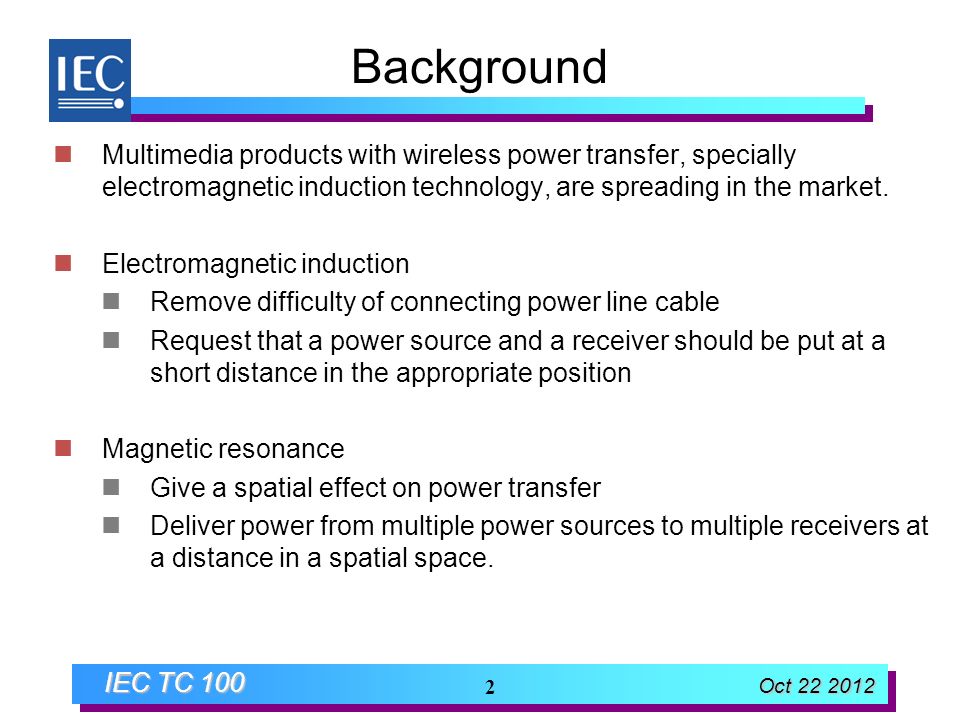 IEC

Background

Multimedia products with wireless power transfer, specially electromagnetic induction technology, are spreading in the market.

Electromagnetic induction

Remove difficulty of connecting power line cable

Request that a power source and a receiver should be put at a short distance in the appropriate position

Magnetic resonance

Give a spatial effect on power transfer

Deliver power from multiple power sources to multiple receivers at a distance in a spatial space.

IEC TC 100

2

Oct 22 2012